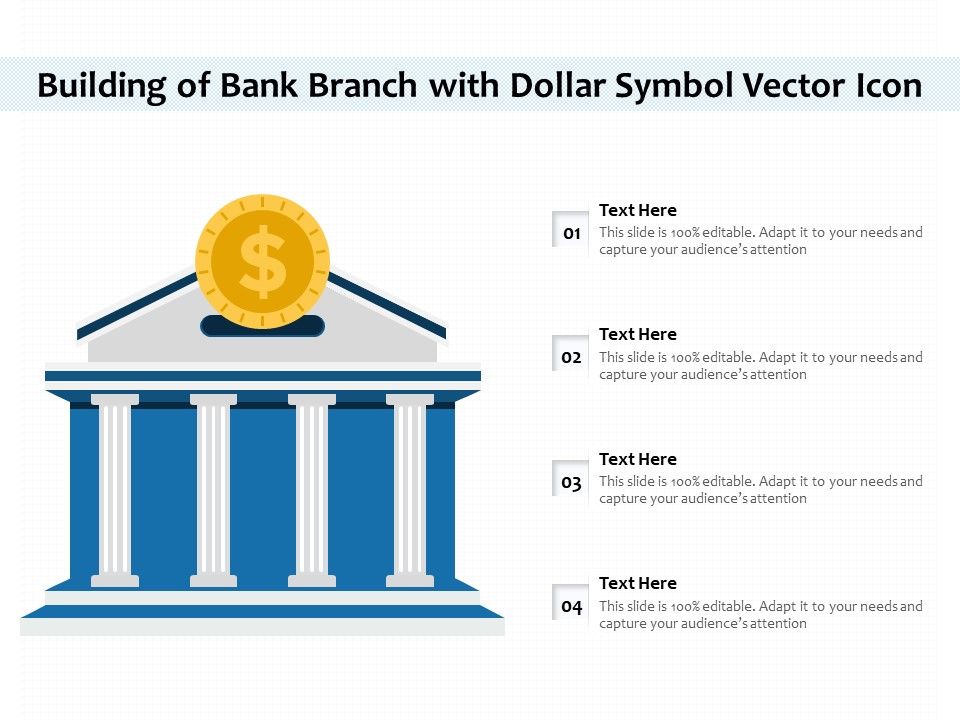 Building of Bank Branch with Dollar Symbol Vector Icon

$

01
Text Here
This slide is 100% editable. Adapt it to your needs and capture your audience's attention

02
Text Here
This slide is 100% editable. Adapt it to your needs and capture your audience's attention

03
Text Here
This slide is 100% editable. Adapt it to your needs and capture your audience's attention

04
Text Here
This slide is 100% editable. Adapt it to your needs and capture your audience's attention